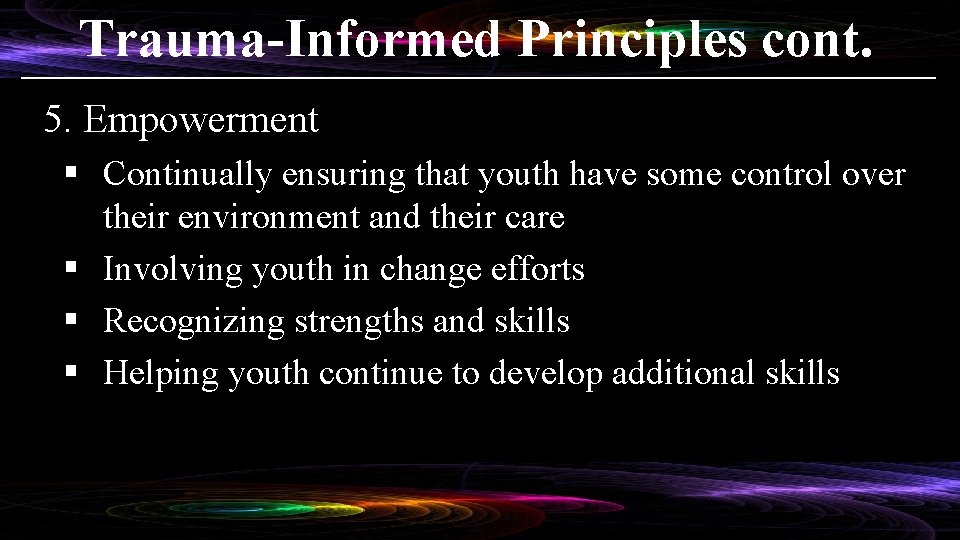 Trauma-Informed Principles cont.

5. Empowerment

▪ Continually ensuring that youth have some control over their environment and their care
▪ Involving youth in change efforts
▪ Recognizing strengths and skills
▪ Helping youth continue to develop additional skills